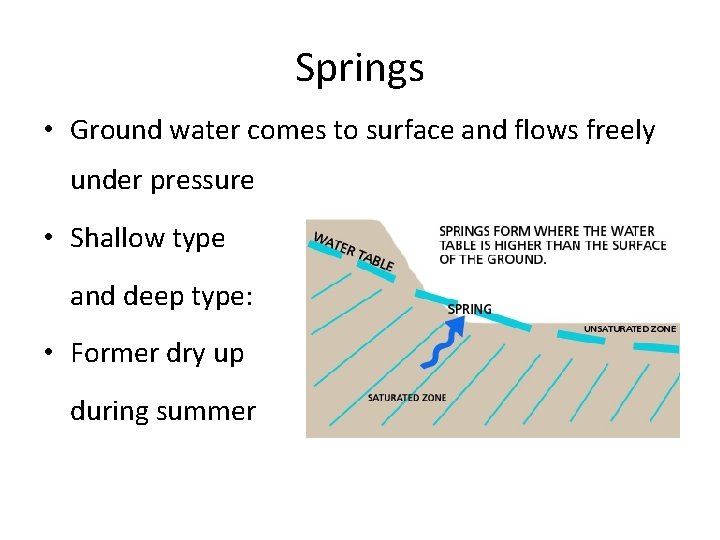 Springs

• Ground water comes to surface and flows freely under pressure

• Shallow type and deep type:

• Former dry up during summer

WATER TABLE

SPRINGS FORM WHERE THE WATER TABLE IS HIGHER THAN THE SURFACE OF THE GROUND.

SPRING

UNSATURATED ZONE

SATURATED ZONE